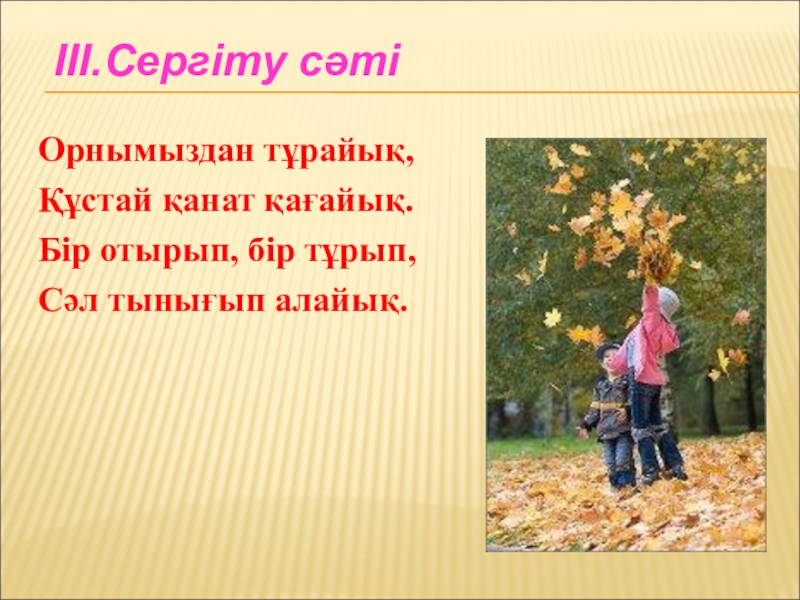 III.Сергіту сәті

Орнымыздан тұрайық,
Құстай қанат қағайық.
Бір отырып, бір тұрып,
Сәл тынығып алайық.